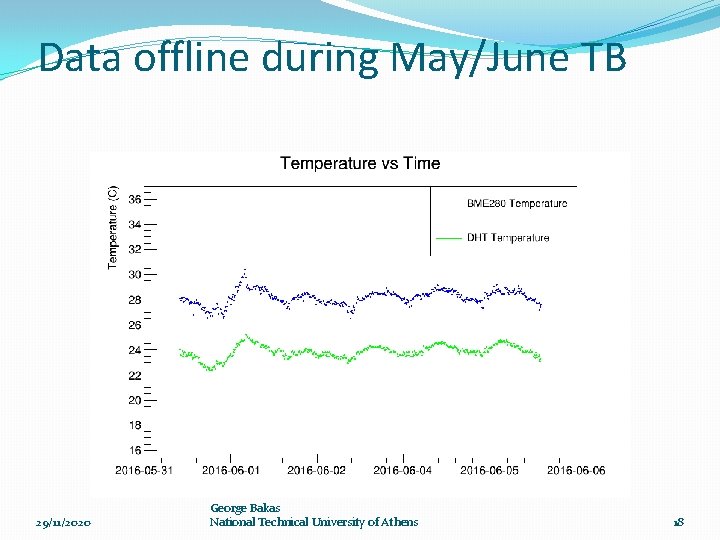 Data offline during May/June TB

Temperature vs Time

Temperature (C)

36
34
32
30
28
26
24
22
20
18
16

BME280 Temperature

DHT Temperature

2016-05-31
2016-06-01
2016-06-02
2016-06-04
2016-06-05
2016-06-06

29/11/2020

George Bakas
National Technical University of Athens

18